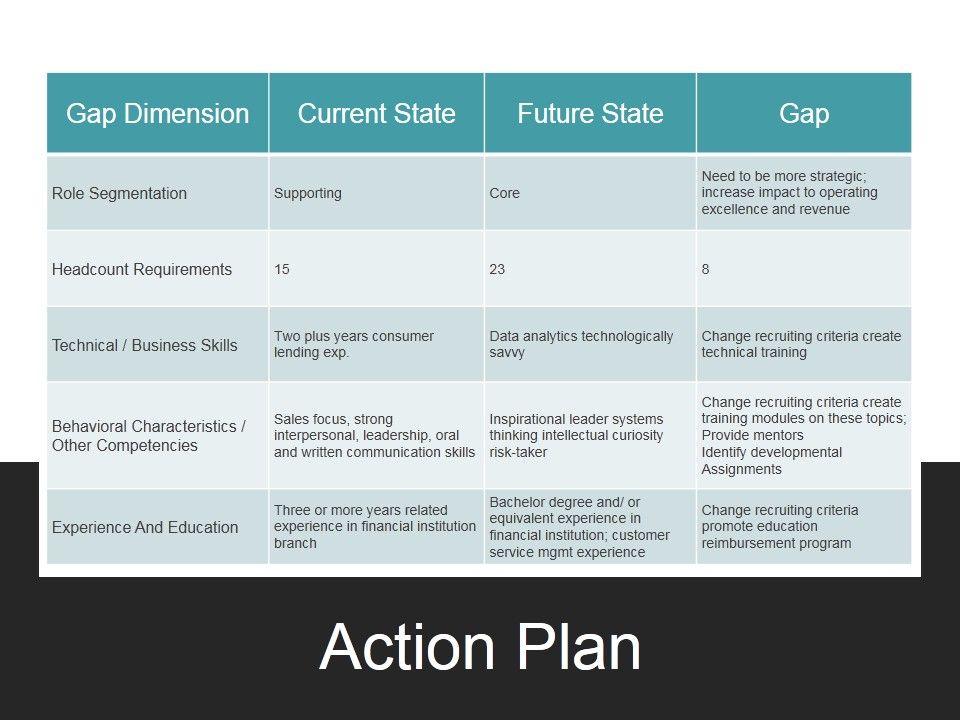 | Gap Dimension | Current State | Future State | Gap |
|---|---|---|---|
| Role Segmentation | Supporting | Core | Need to be more strategic; increase impact to operating excellence and revenue |
| Headcount Requirements | 15 | 23 | 8 |
| Technical / Business Skills | Two plus years consumer lending exp. | Data analytics technologically savvy | Change recruiting criteria create technical training |
| Behavioral Characteristics / Other Competencies | Sales focus, strong interpersonal, leadership, oral and written communication skills | Inspirational leader systems thinking intellectual curiosity risk-taker | Change recruiting criteria create training modules on these topics; Provide mentors Identify developmental Assignments |
| Experience And Education | Three or more years related experience in financial institution branch | Bachelor degree and/ or equivalent experience in financial institution; customer service mgmt experience | Change recruiting criteria promote education reimbursement program |

Action Plan